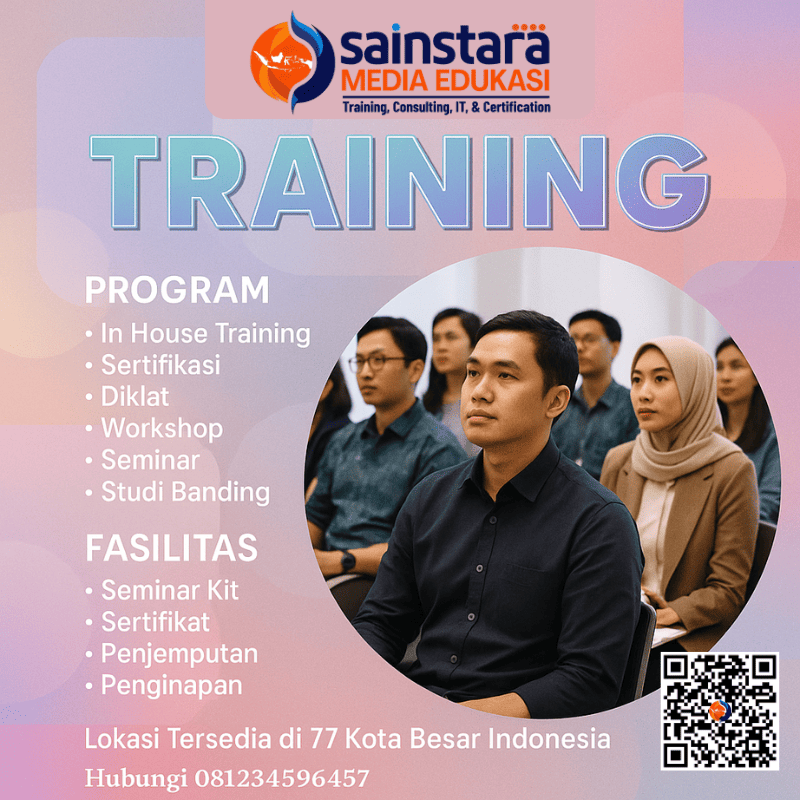 sainstara
MEDIA EDUKASI
Training, Consulting, IT, & Certification

TRAINING

PROGRAM
• In House Training
• Sertifikasi
• Diklat
• Workshop
• Seminar
• Studi Banding

FASILITAS
• Seminar Kit
• Sertifikat
• Penjemputan
• Penginapan

Lokasi Tersedia di 77 Kota Besar Indonesia
Hubungi 081234596457